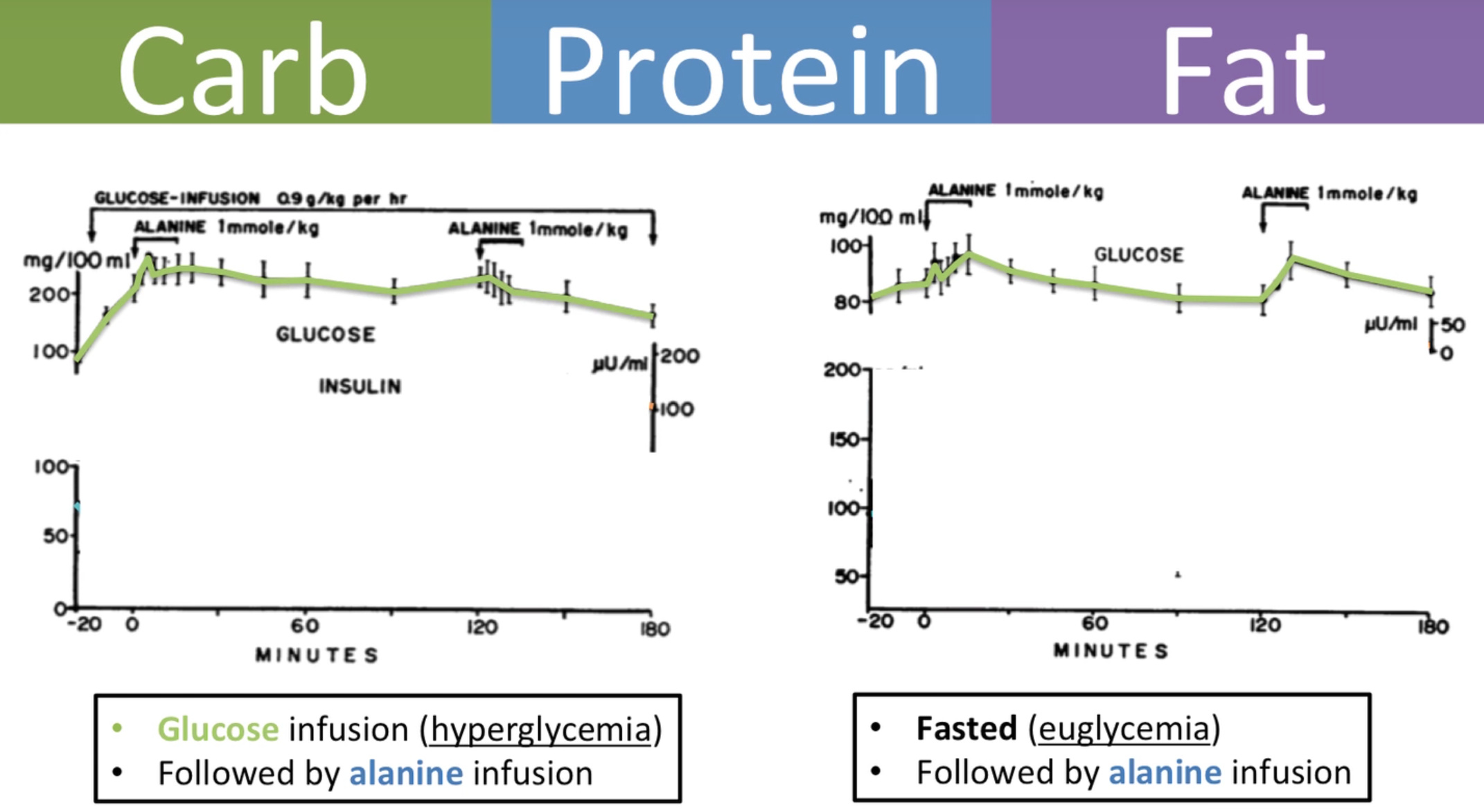 Carb Protein Fat

GLUCOSE-INFUSION 0.9 g/kg per hr
ALANINE 1mmole/kg
ALANINE 1mmole/kg
mg/100 ml
200
100
GLUCOSE
INSULIN
μU/ml
200
100
100
50
0
-20 0 60 120 180
MINUTES

ALANINE 1mmole/kg
ALANINE 1mmole/kg
mg/100 ml
100
80
GLUCOSE
μU/ml
50
0
200
150
100
50
-20 0 60 120 180
MINUTES

• Glucose infusion (hyperglycemia)
• Followed by alanine infusion

• Fasted (euglycemia)
• Followed by alanine infusion